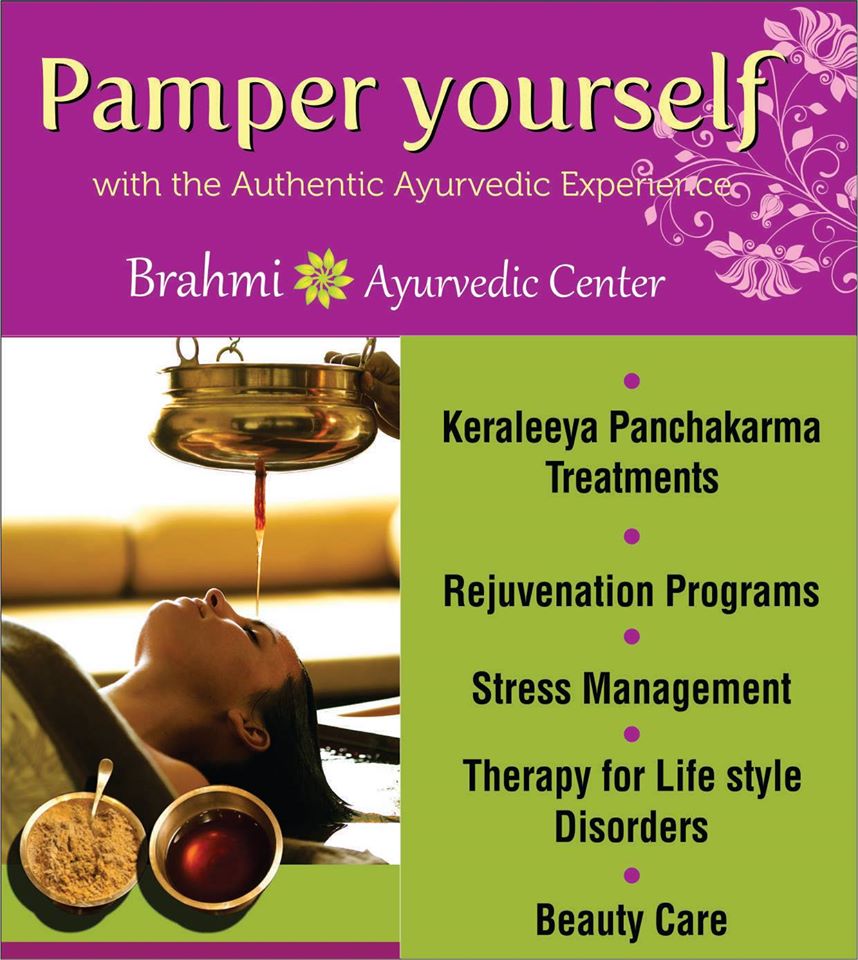 Pamper yourself

with the Authentic Ayurvedic Experience

Brahmi Ayurvedic Center

Keraleeya Panchakarma Treatments

Rejuvenation Programs

Stress Management

Therapy for Life style Disorders

Beauty Care